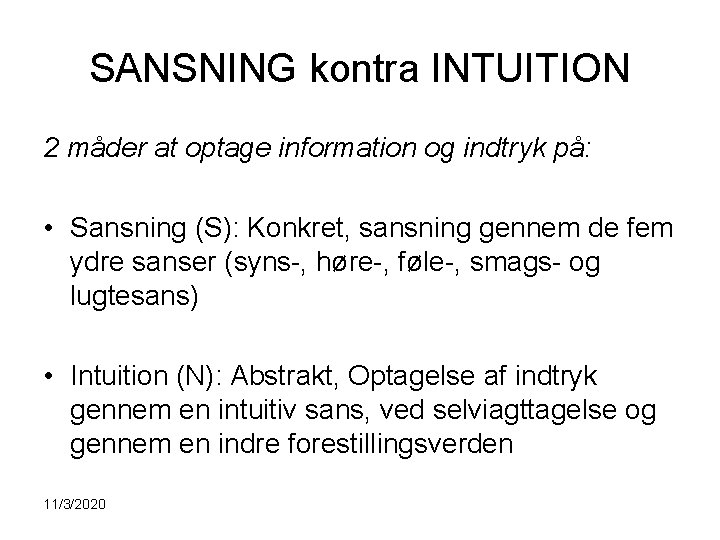 SANSNING kontra INTUITION

2 måder at optage information og indtryk på:

• Sansning (S): Konkret, sansning gennem de fem ydre sanser (syns-, høre-, føle-, smags- og lugtesans)

• Intuition (N): Abstrakt, Optagelse af indtryk gennem en intuitiv sans, ved selviagttagelse og gennem en indre forestillingsverden

11/3/2020